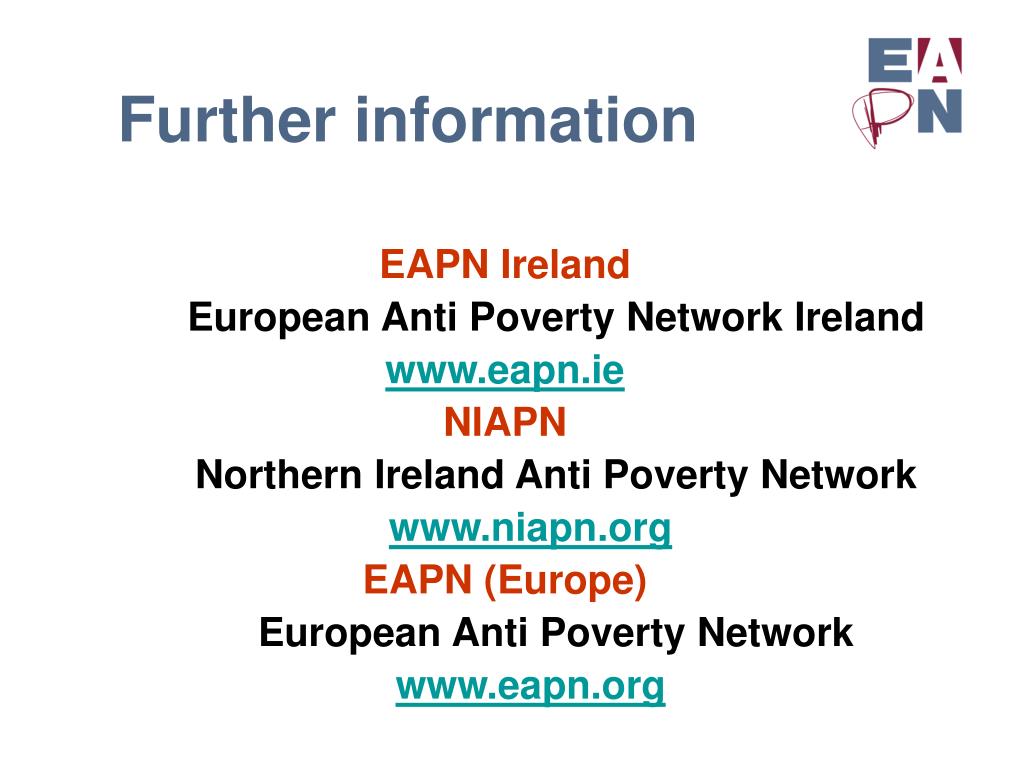 Further information

EAPN

EAPN Ireland

European Anti Poverty Network Ireland

www.eapn.ie

NIAPN

Northern Ireland Anti Poverty Network

www.niapn.org

EAPN (Europe)

European Anti Poverty Network

www.eapn.org